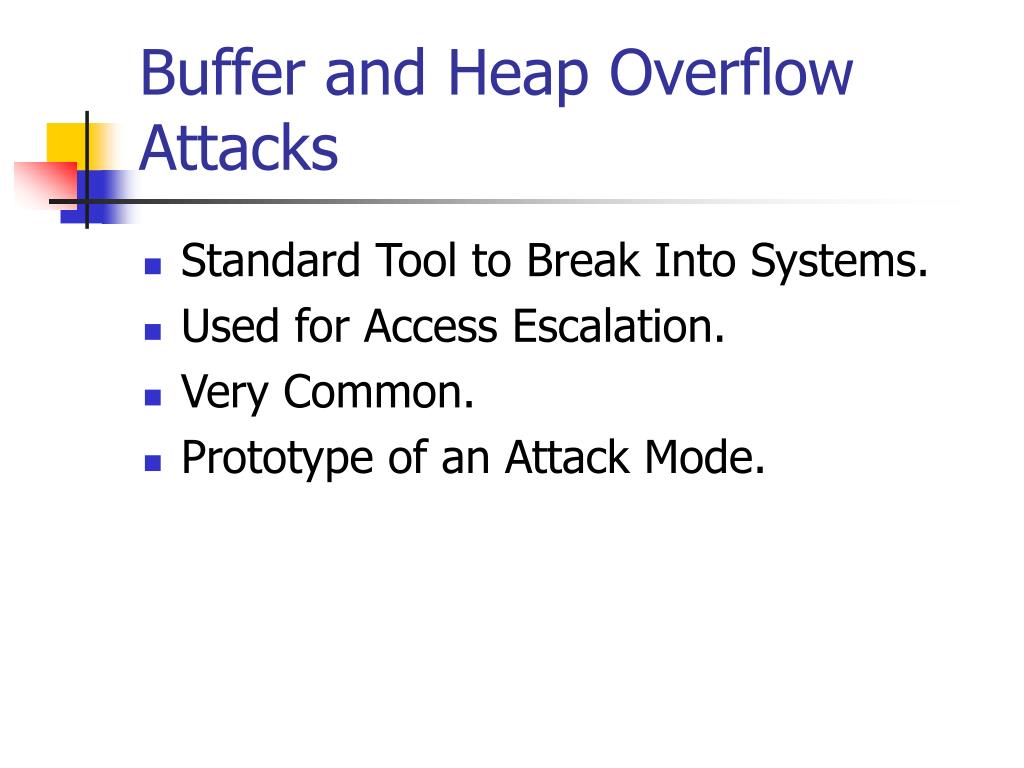 Buffer and Heap Overflow Attacks

- Standard Tool to Break Into Systems.
- Used for Access Escalation.
- Very Common.
- Prototype of an Attack Mode.